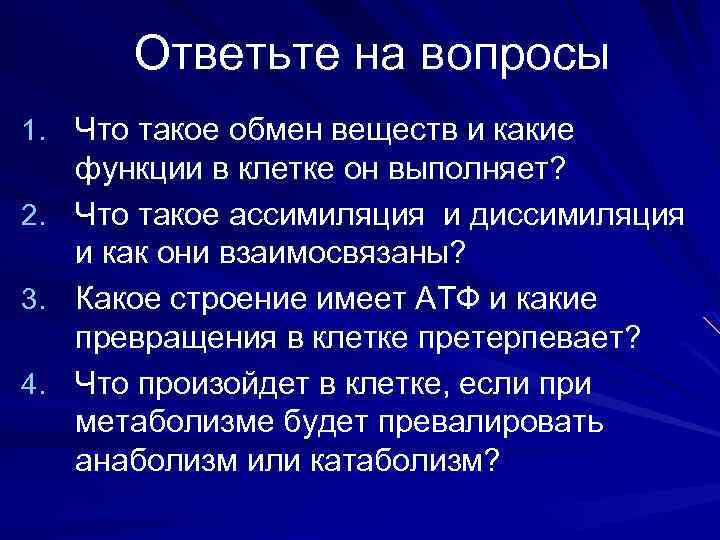 Ответьте на вопросы

1. Что такое обмен веществ и какие функции в клетке он выполняет?
2. Что такое ассимиляция  и диссимиляция и как они взаимосвязаны?
3. Какое строение имеет АТФ и какие превращения в клетке претерпевает?
4. Что произойдет в клетке, если при метаболизме будет превалировать анаболизм или катаболизм?